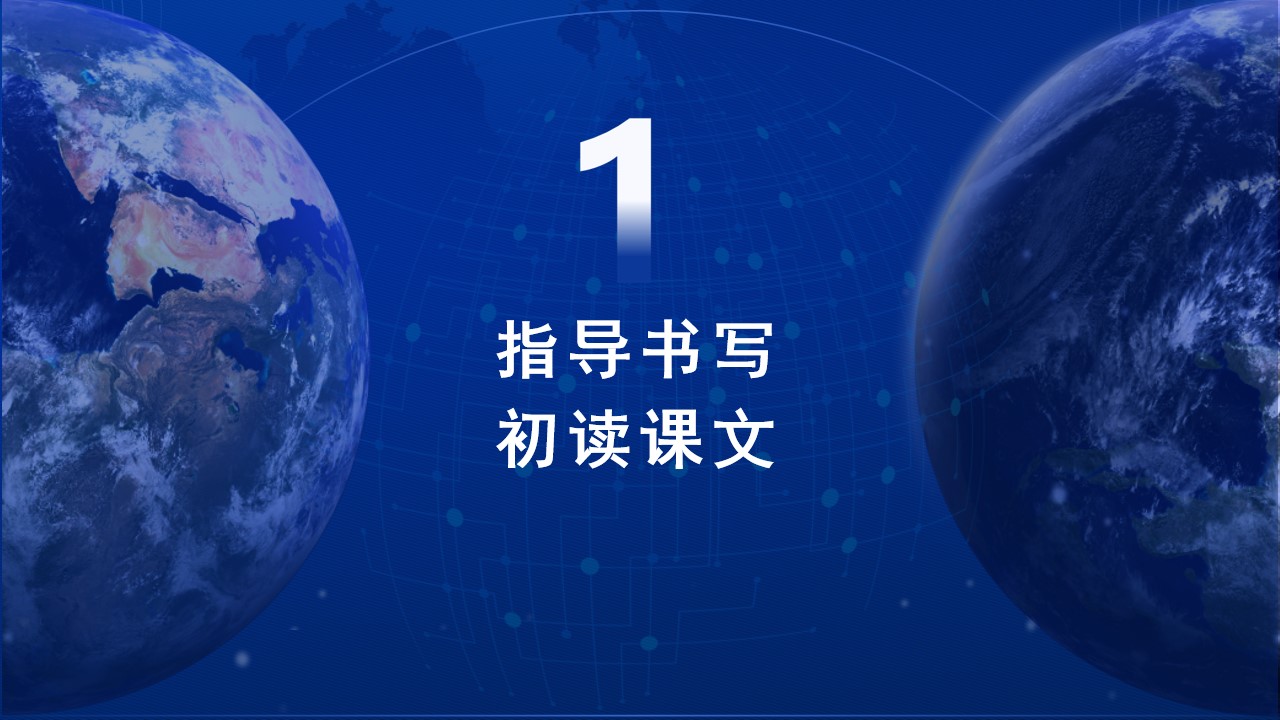 1

指导书写
初读课文